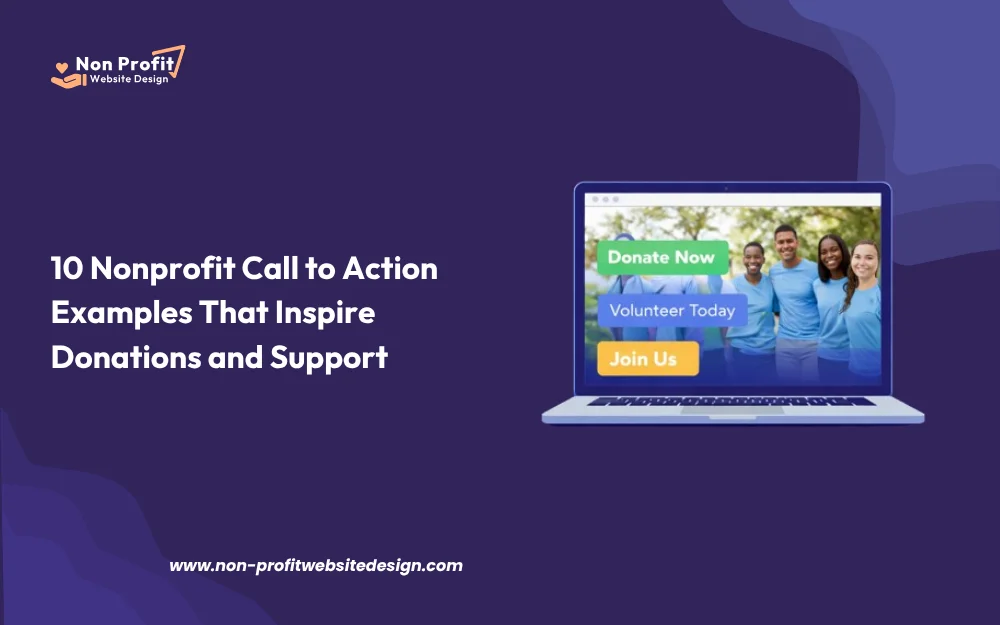 Non Profit
Website Design

10 Nonprofit Call to Action Examples That Inspire Donations and Support

Donate Now

Volunteer Today

Join Us

www.non-profitwebsitedesign.com